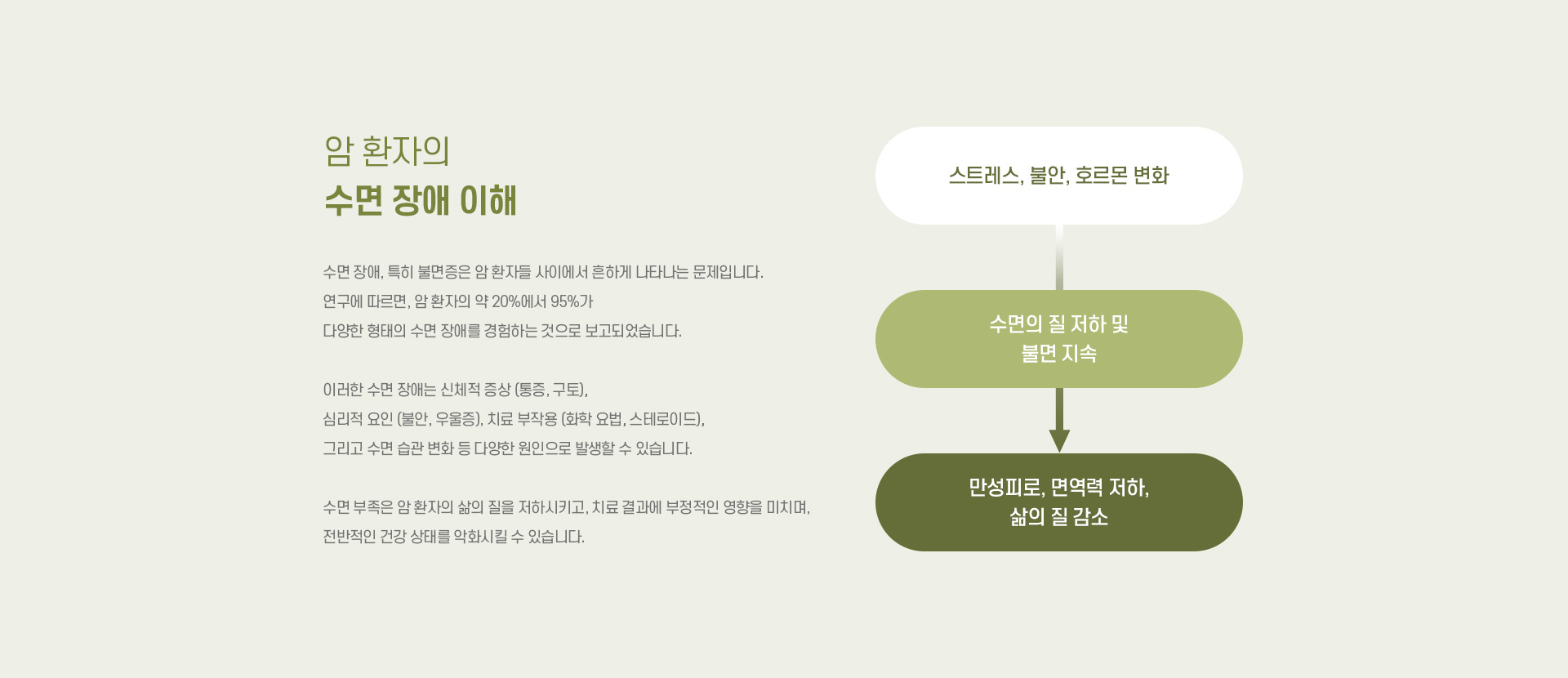 암 환자의
수면 장애 이해

수면 장애, 특히 불면증은 암 환자들 사이에서 흔하게 나타나는 문제입니다.
연구에 따르면, 암 환자의 약 20%에서 95%가
다양한 형태의 수면 장애를 경험하는 것으로 보고되었습니다.

이러한 수면 장애는 신체적 증상 (통증, 구토),
심리적 요인 (불안, 우울증), 치료 부작용 (화학 요법, 스테로이드),
그리고 수면 습관 변화 등 다양한 원인으로 발생할 수 있습니다.

수면 부족은 암 환자의 삶의 질을 저하시키고, 치료 결과에 부정적인 영향을 미치며,
전반적인 건강 상태를 악화시킬 수 있습니다.

스트레스, 불안, 호르몬 변화

수면의 질 저하 및
불면 지속

만성피로, 면역력 저하,
삶의 질 감소